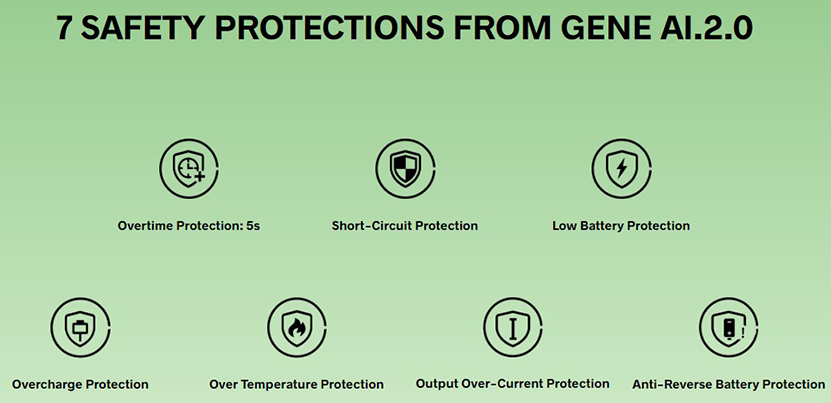 7 SAFETY PROTECTIONS FROM GENE AI.2.0

Overtime Protection: 5s

Short-Circuit Protection

Low Battery Protection

Overcharge Protection

Over Temperature Protection

Output Over-Current Protection

Anti-Reverse Battery Protection